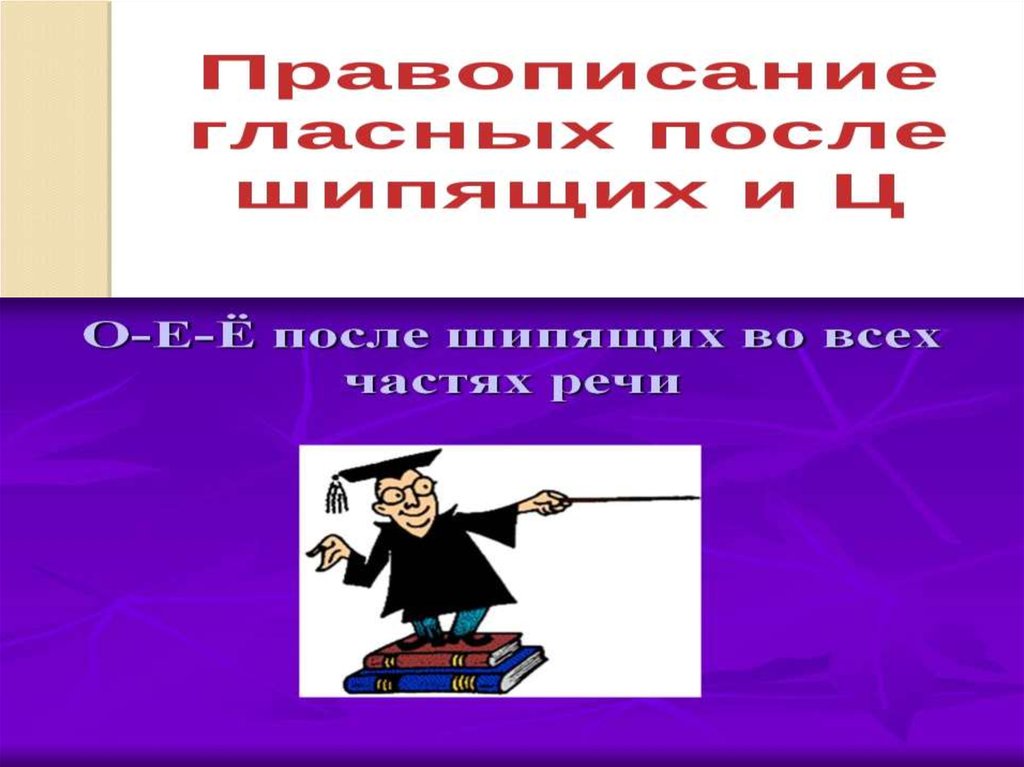 Правописание гласных после шипящих и Ц

О-Е-Ё после шипящих во всех частях речи